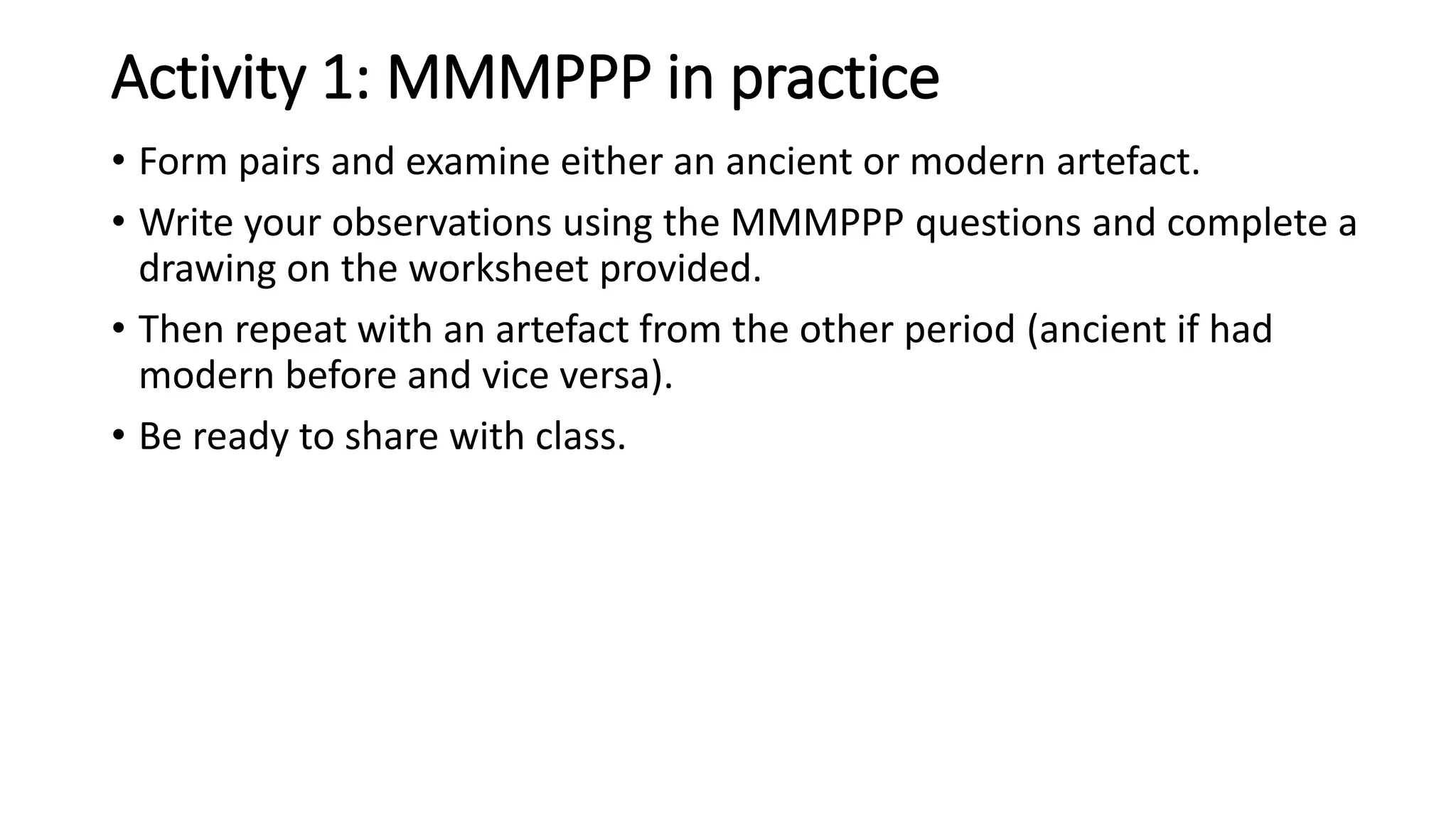 Activity 1: MMMPPP in practice

• Form pairs and examine either an ancient or modern artefact.

• Write your observations using the MMMPPP questions and complete a drawing on the worksheet provided.

• Then repeat with an artefact from the other period (ancient if had modern before and vice versa).

• Be ready to share with class.